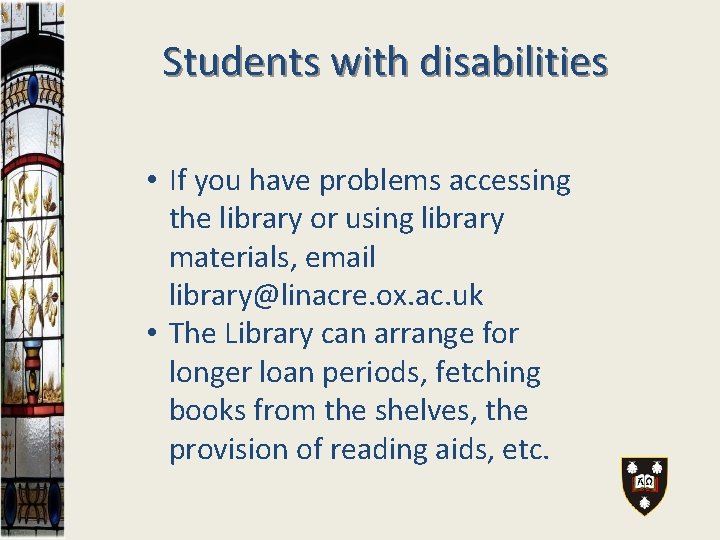 Students with disabilities

• If you have problems accessing the library or using library materials, email library@linacre.ox.ac.uk
• The Library can arrange for longer loan periods, fetching books from the shelves, the provision of reading aids, etc.